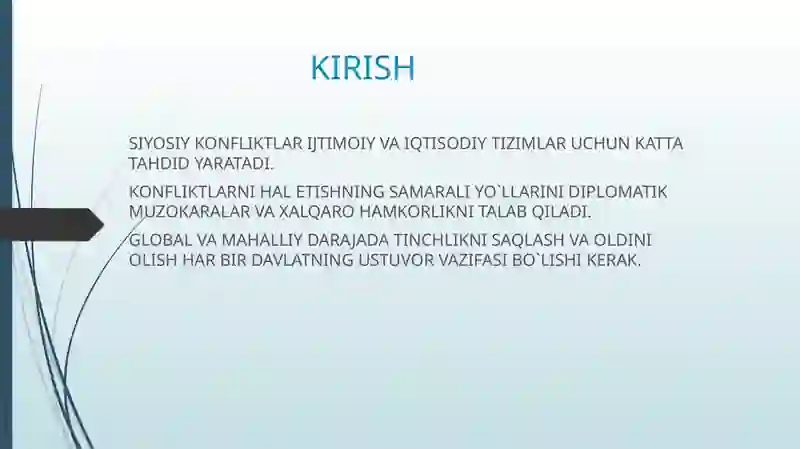 KIRISH

SIYOSIY KONFLIKTLAR IJTIMOIY VA IQTISODIY TIZIMLAR UCHUN KATTA TAHDID YARATADI.

KONFLIKTLARNI HAL ETISHNING SAMARALI YO`LLARINI DIPLOMATIK MUZOKARALAR VA XALQARO HAMKORLIKNI TALAB QILADI.

GLOBAL VA MAHALLIY DARAJADA TINCHLIKNI SAQLASH VA OLDINI OLISH HAR BIR DAVLATNING USTUVOR VAZIFASI BO`LISHI KERAK.